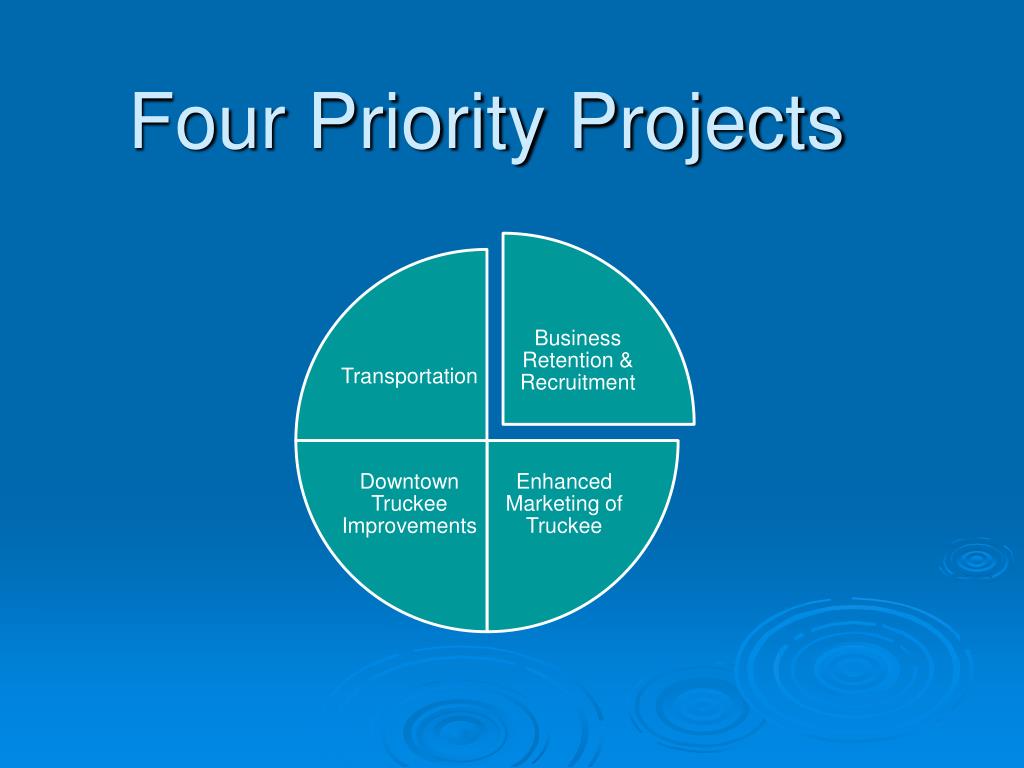 Four Priority Projects

Transportation

Business Retention & Recruitment

Downtown Truckee Improvements

Enhanced Marketing of Truckee